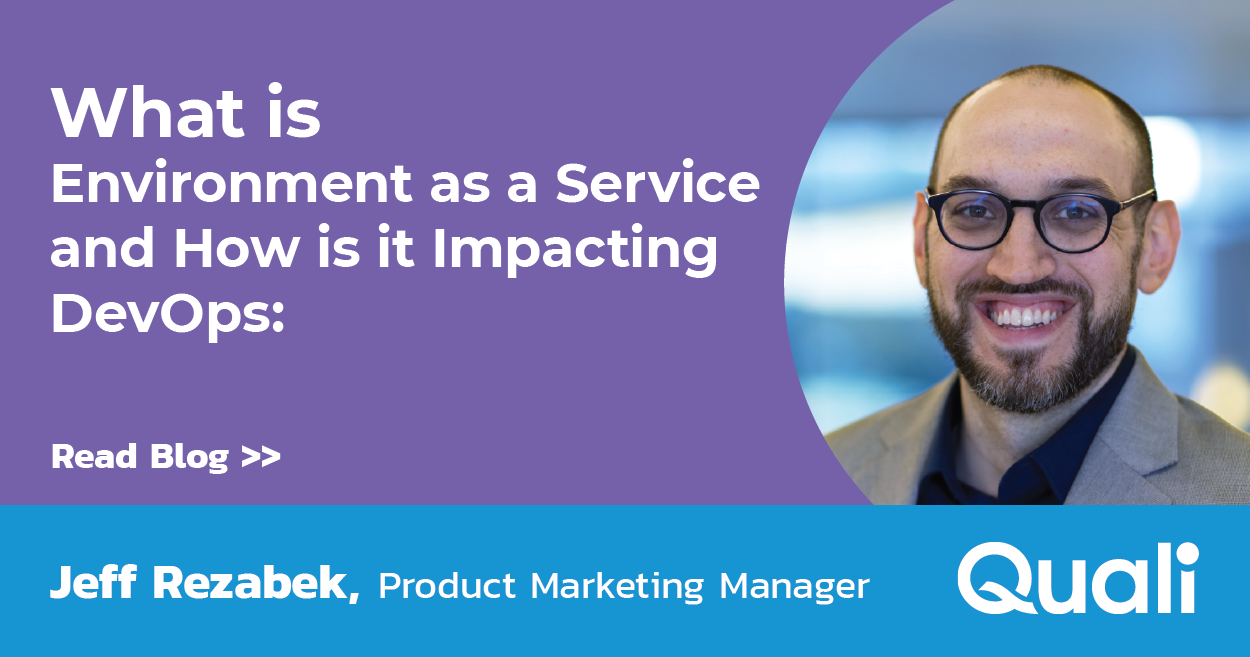 What is
Environment as a Service and How is it Impacting DevOps:

Read Blog >>

Jeff Rezabek, Product Marketing Manager

Quali